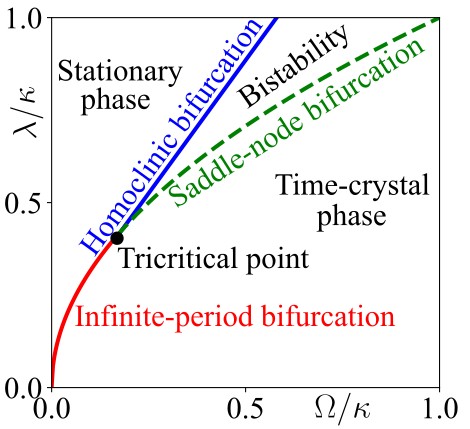 1.0

0.5

0.0

$\lambda/\kappa$

Stationary phase

Homoclinic bifurcation

Bistability

Saddle-node bifurcation

Time-crystal phase

Tricritical point

Infinite-period bifurcation

0.0

0.5

$\Omega/\kappa$

1.0